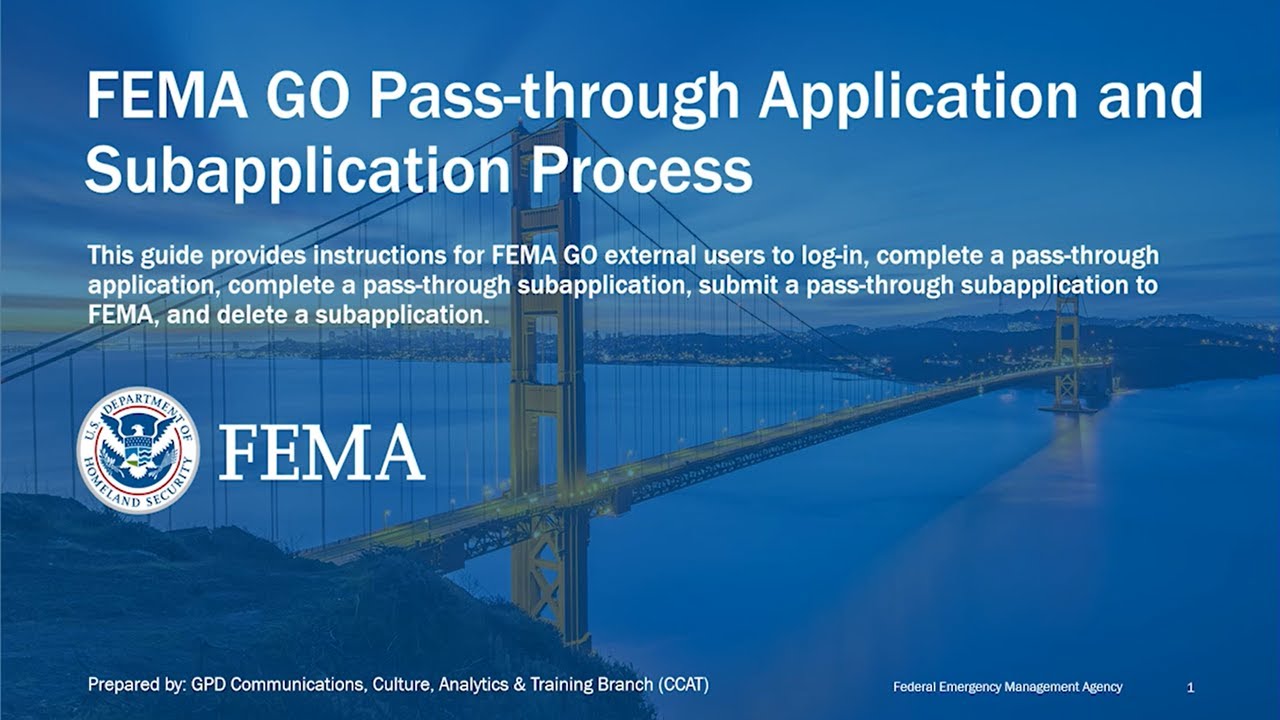 FEMA GO Pass-through Application and Subapplication Process

This guide provides instructions for FEMA GO external users to log-in, complete a pass-through application, complete a pass-through subapplication, submit a pass-through subapplication to FEMA, and delete a subapplication.

U.S. DEPARTMENT OF HOMELAND SECURITY

FEMA

Prepared by: GPD Communications, Culture, Analytics & Training Branch (CCAT)

Federal Emergency Management Agency

1